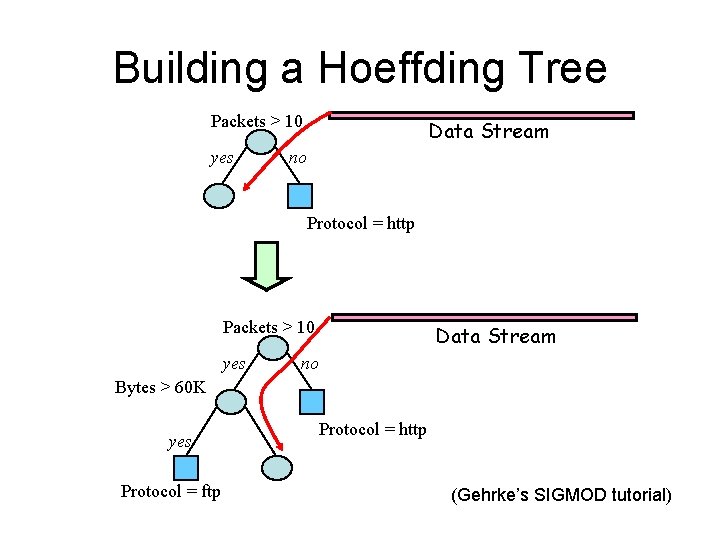 Building a Hoeffding Tree

Packets > 10

Data Stream

yes

no

Protocol = http

Packets > 10

Data Stream

yes

no

Bytes > 60K

Protocol = http

yes

Protocol = ftp

(Gehrke's SIGMOD tutorial)